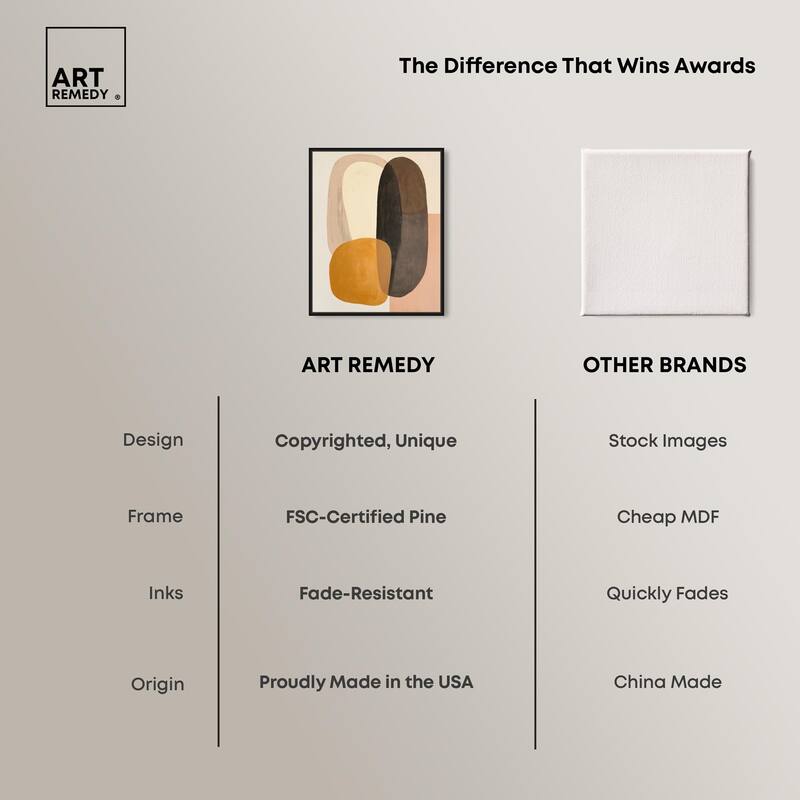 ART REMEDY ®

The Difference That Wins Awards

| | ART REMEDY | OTHER BRANDS |
|---|---|---|
| Design | Copyrighted, Unique | Stock Images |
| Frame | FSC-Certified Pine | Cheap MDF |
| Inks | Fade-Resistant | Quickly Fades |
| Origin | Proudly Made in the USA | China Made |